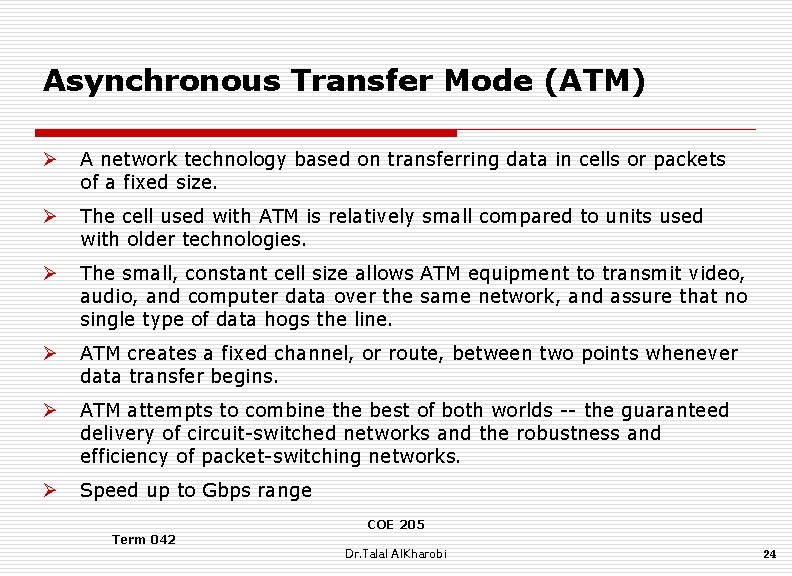 Asynchronous Transfer Mode (ATM)

➢ A network technology based on transferring data in cells or packets of a fixed size.

➢ The cell used with ATM is relatively small compared to units used with older technologies.

➢ The small, constant cell size allows ATM equipment to transmit video, audio, and computer data over the same network, and assure that no single type of data hogs the line.

➢ ATM creates a fixed channel, or route, between two points whenever data transfer begins.

➢ ATM attempts to combine the best of both worlds -- the guaranteed delivery of circuit-switched networks and the robustness and efficiency of packet-switching networks.

➢ Speed up to Gbps range

COE 205

Term 042

Dr.Talal AlKharobi

24